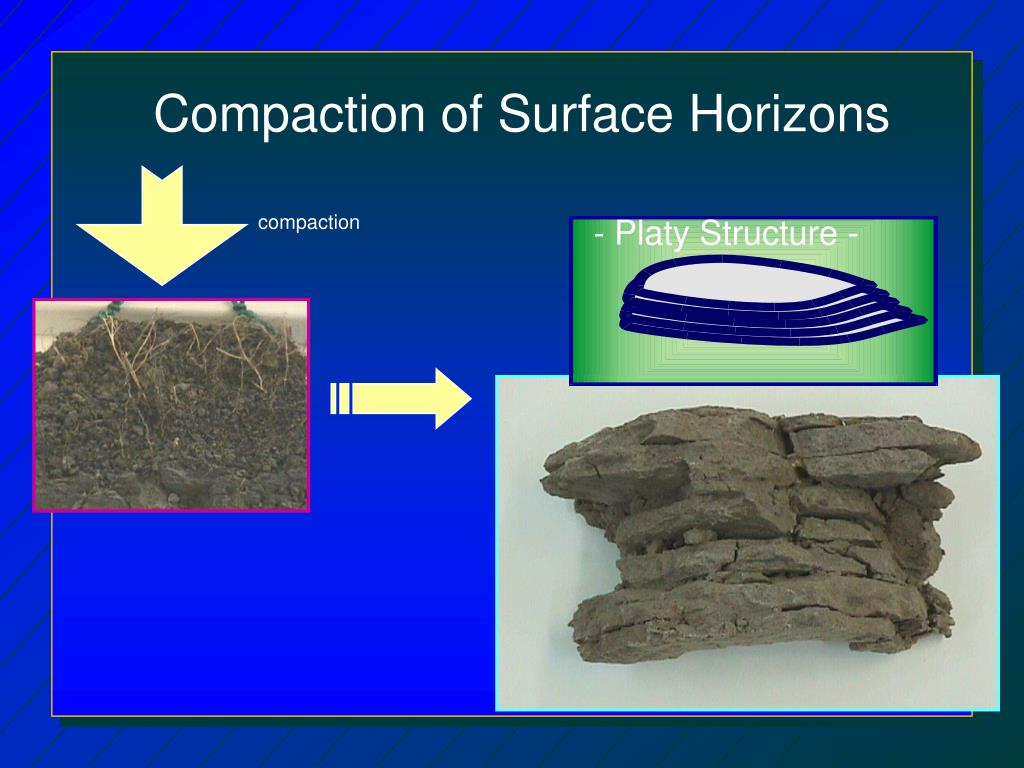 Compaction of Surface Horizons

compaction

- Platy Structure -